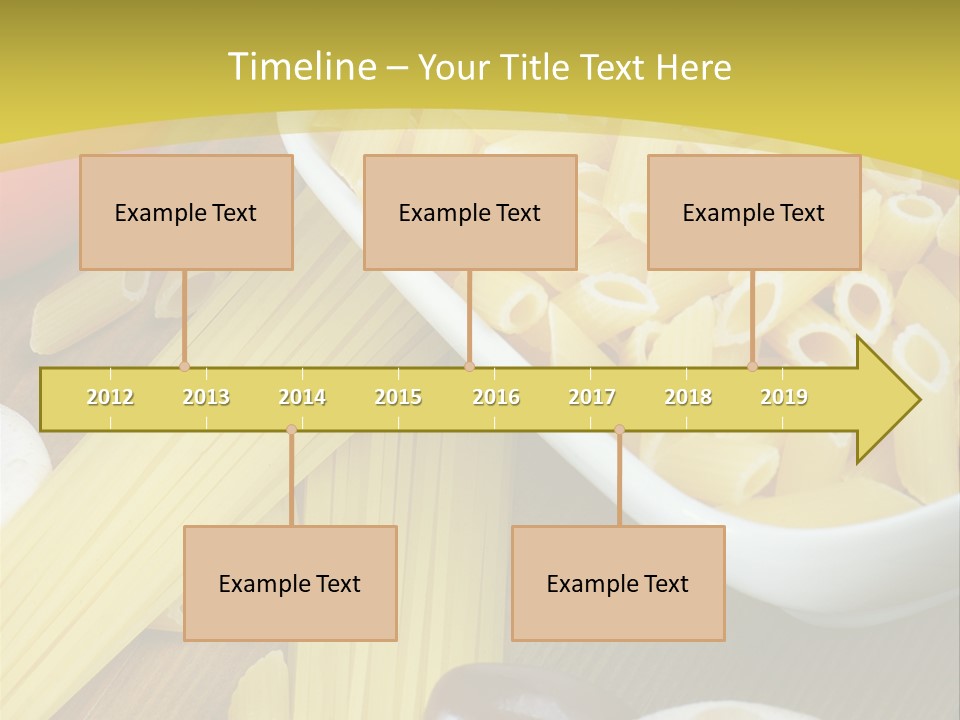 Timeline – Your Title Text Here

Example Text

Example Text

Example Text

2012 2013 2014 2015 2016 2017 2018 2019

Example Text

Example Text